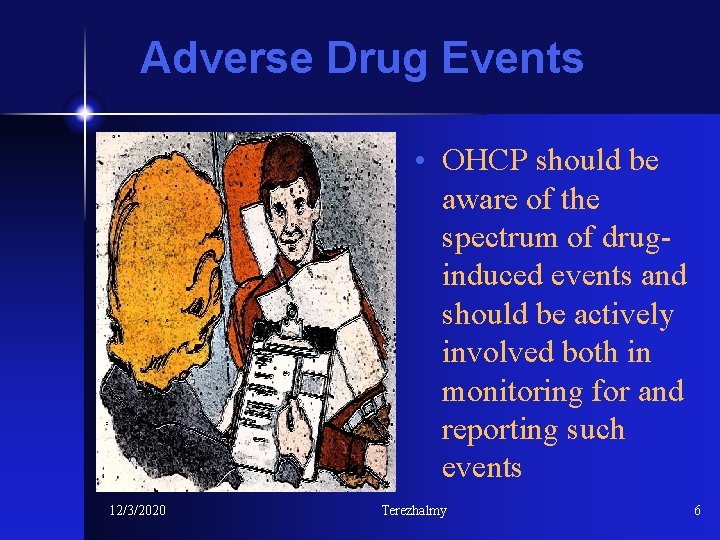 Adverse Drug Events

• OHCP should be aware of the spectrum of drug-induced events and should be actively involved both in monitoring for and reporting such events

12/3/2020

Terezhalmy

6